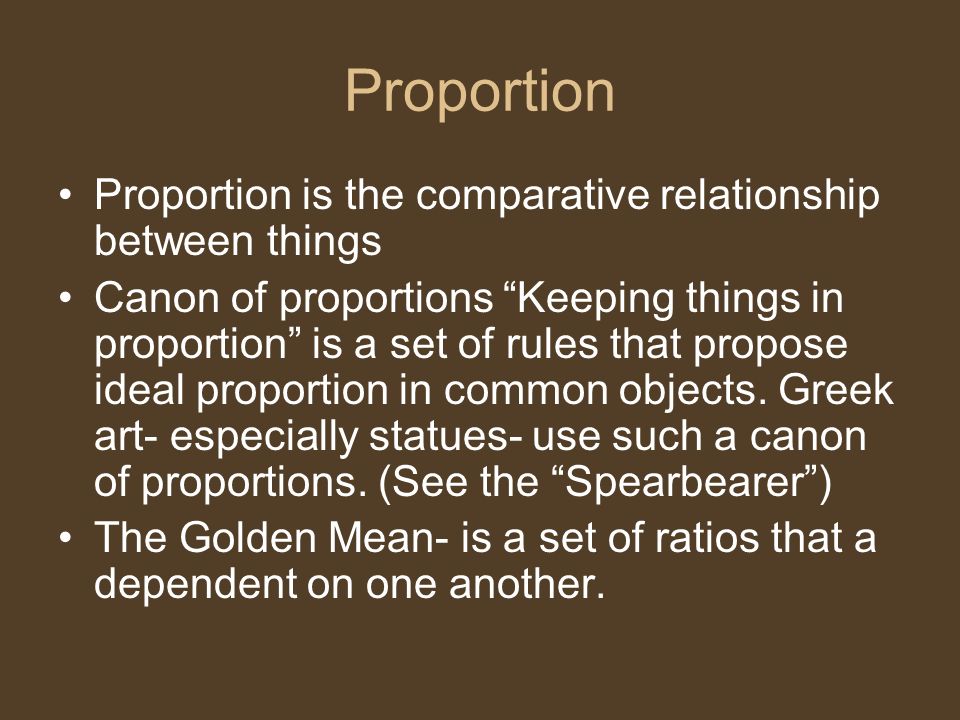 Proportion

• Proportion is the comparative relationship between things

• Canon of proportions “Keeping things in proportion” is a set of rules that propose ideal proportion in common objects. Greek art- especially statues- use such a canon of proportions. (See the “Spearbearer”)

• The Golden Mean- is a set of ratios that a dependent on one another.